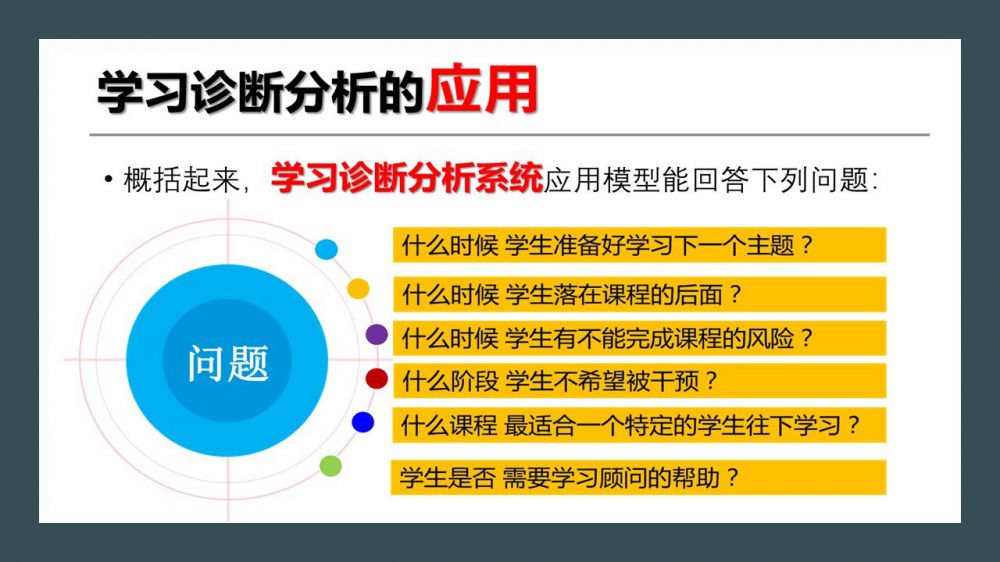 学习诊断分析的应用

• 概括起来，学习诊断分析系统应用模型能回答下列问题：

问题

什么时候 学生准备好学习下一个主题？

什么时候 学生落在课程的后面？

什么时候 学生有不能完成课程的风险？

什么阶段 学生不希望被干预？

什么课程 最适合一个特定的学生往下学习？

学生是否 需要学习顾问的帮助？